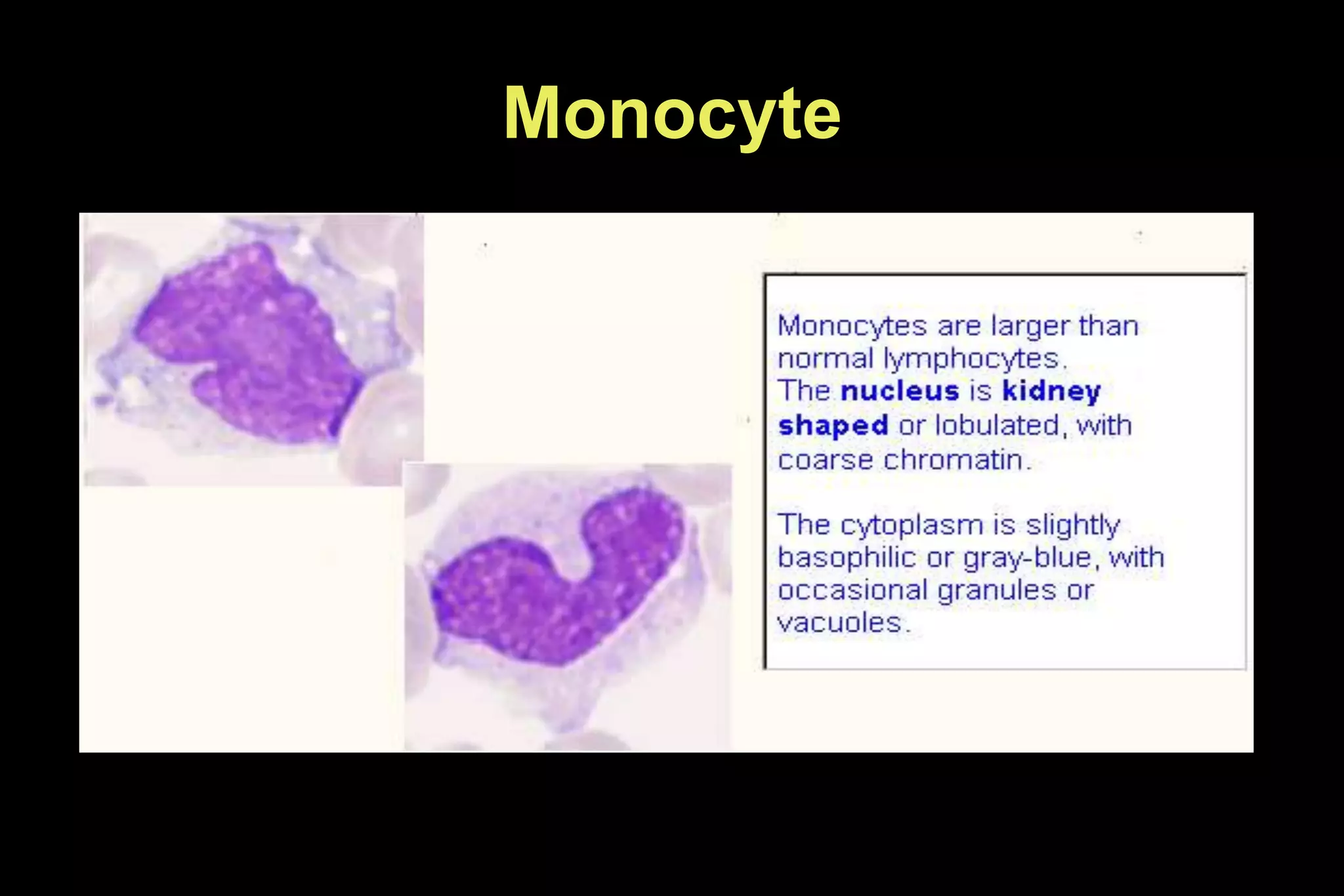 Monocyte

Monocytes are larger than normal lymphocytes.
The nucleus is kidney shaped or lobulated, with coarse chromatin.

The cytoplasm is slightly basophilic or gray-blue, with occasional granules or vacuoles.